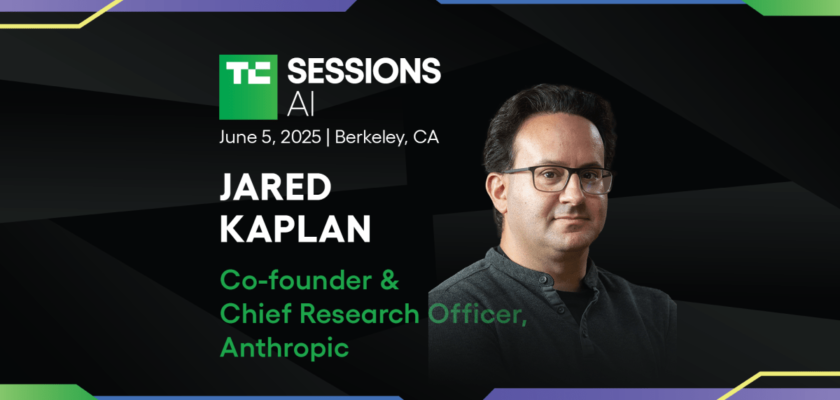 TC SESSIONS AI

June 5, 2025 | Berkeley, CA

JARED KAPLAN

Co-founder & Chief Research Officer, Anthropic